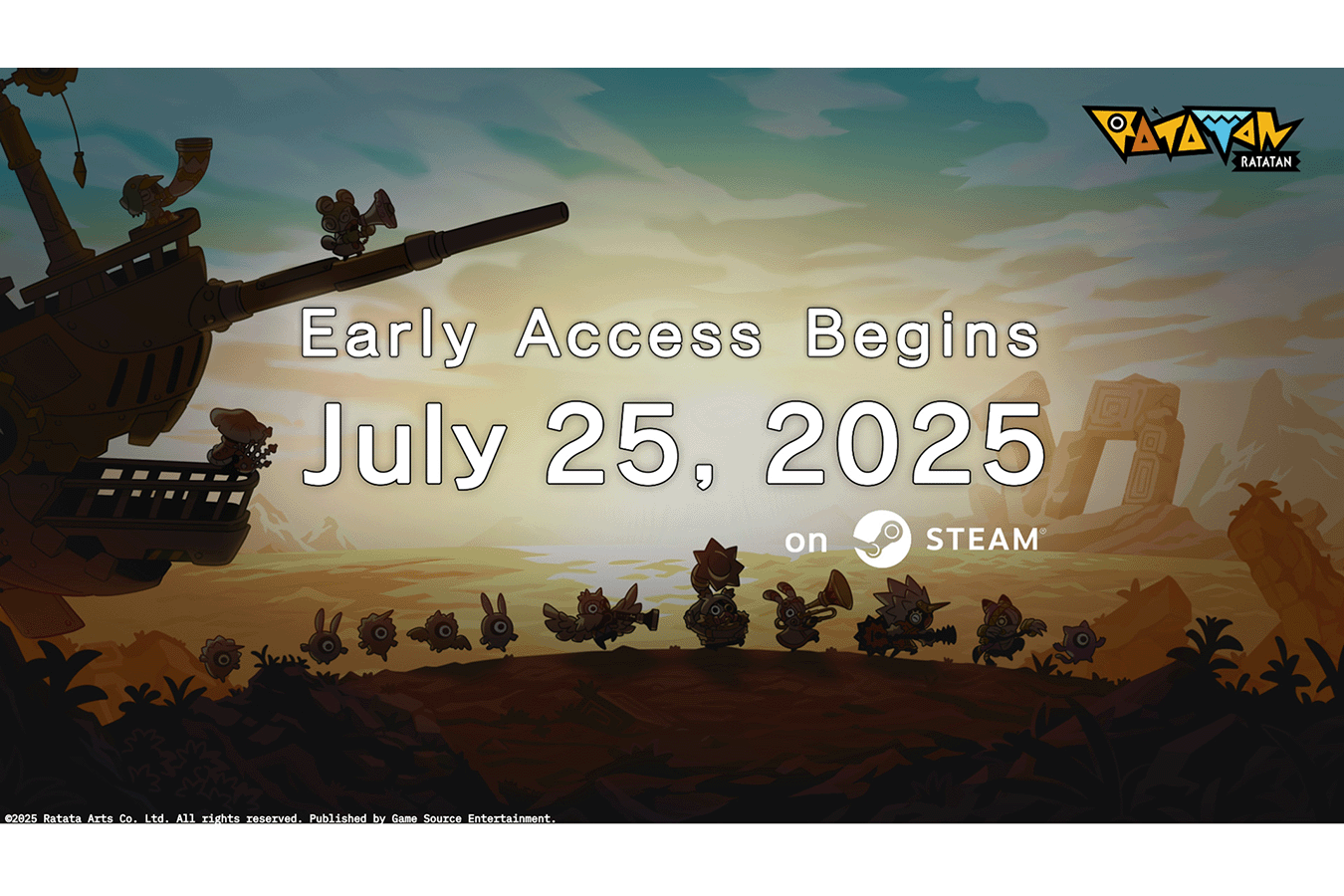 RATATAN
RATATAN

Early Access Begins
July 25, 2025
on STEAM®

©2025 Ratata Arts Co. Ltd. All rights reserved. Published by Game Source Entertainment.